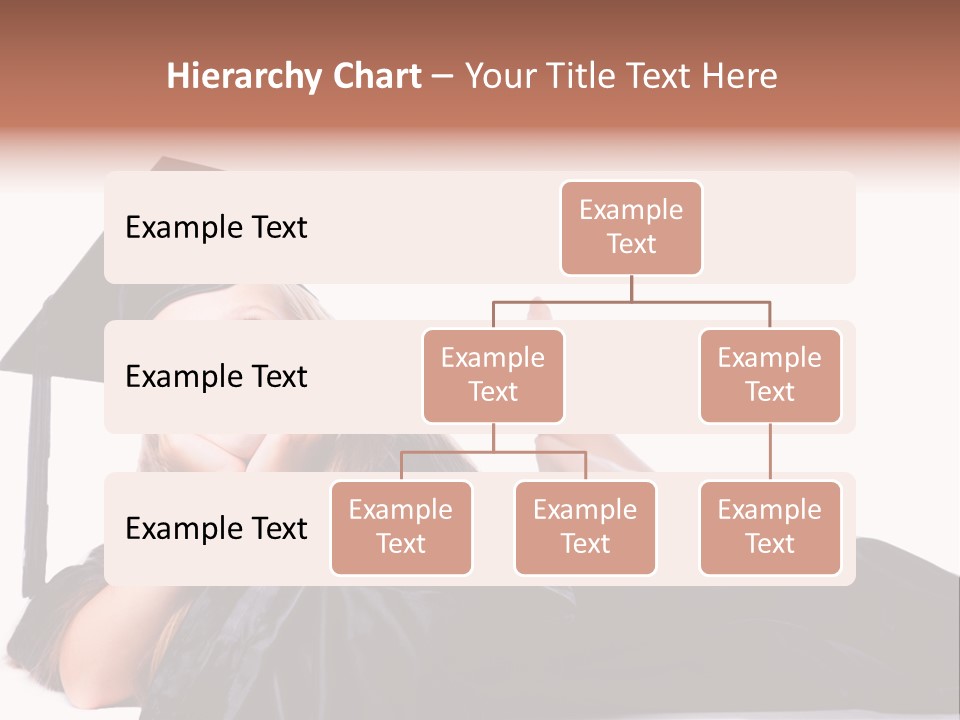 Hierarchy Chart – Your Title Text Here

Example Text

Example Text

Example Text

Example Text

Example Text

Example Text

Example Text

Example Text

Example Text